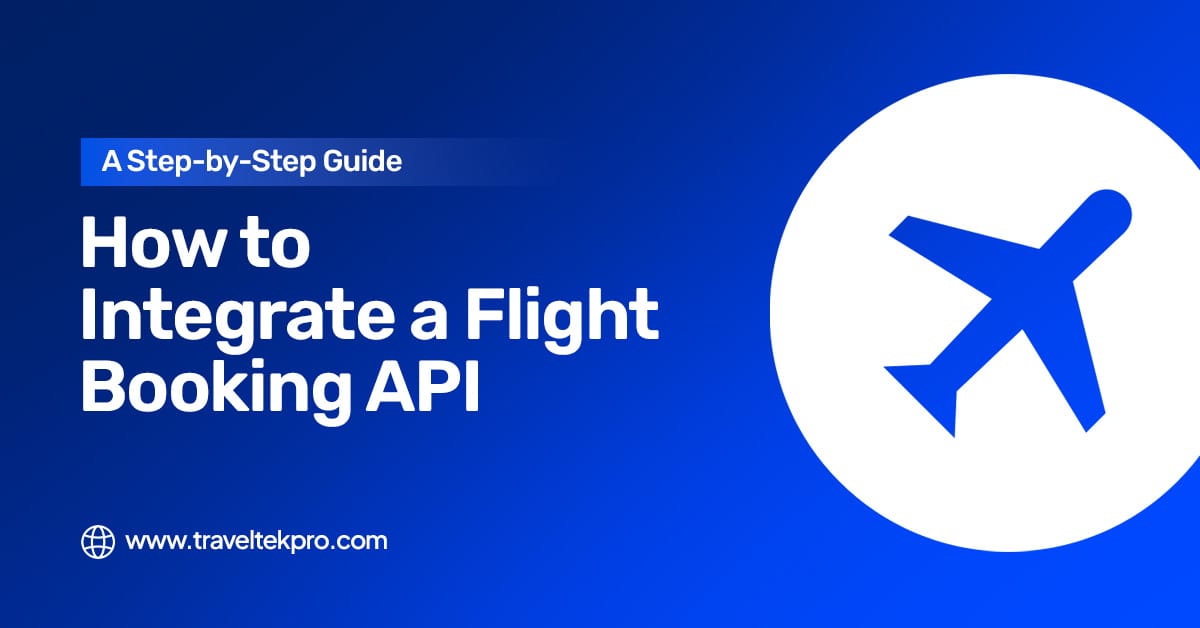 A Step-by-Step Guide

How to Integrate a Flight Booking API

www.traveltekpro.com